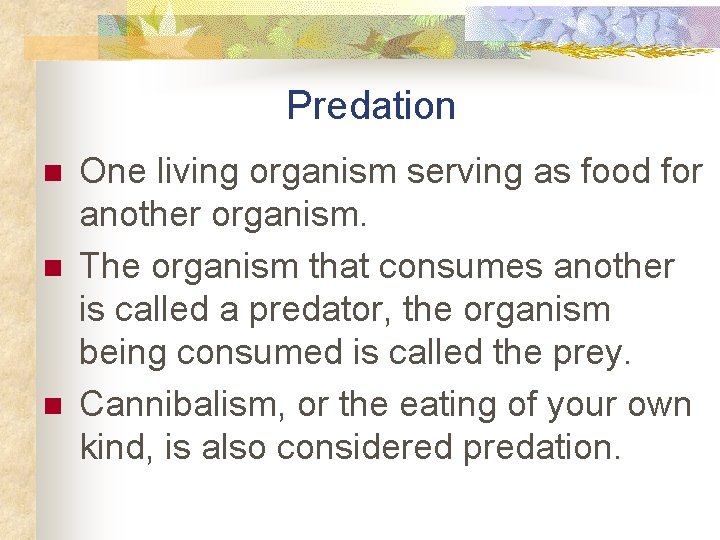 Predation

- One living organism serving as food for another organism.
- The organism that consumes another is called a predator, the organism being consumed is called the prey.
- Cannibalism, or the eating of your own kind, is also considered predation.